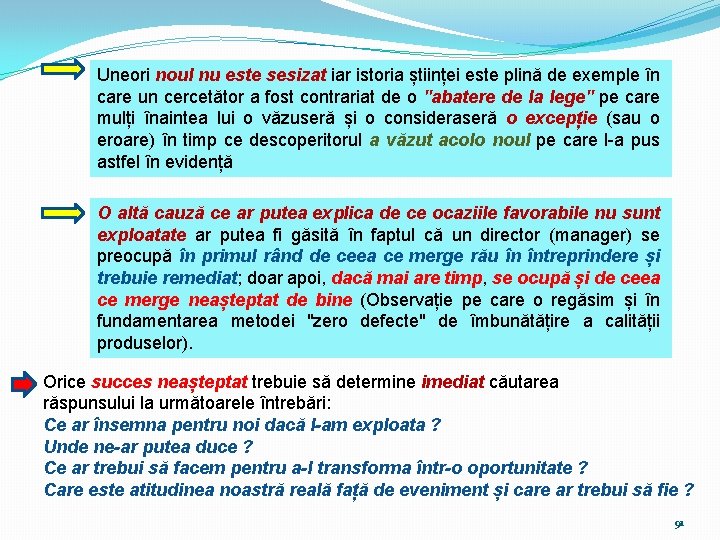 Uneori noul nu este sesizat iar istoria științei este plină de exemple în care un cercetător a fost contrariat de o "abatere de la lege" pe care mulți înaintea lui o văzuseră și o consideraseră o excepție (sau o eroare) în timp ce descoperitorul a văzut acolo noul pe care l-a pus astfel în evidență

O altă cauză ce ar putea explica de ce ocaziile favorabile nu sunt exploatate ar putea fi găsită în faptul că un director (manager) se preocupă în primul rând de ceea ce merge rău în întreprindere și trebuie remediat; doar apoi, dacă mai are timp, se ocupă și de ceea ce merge neașteptat de bine (Observație pe care o regăsim și în fundamentarea metodei "zero defecte" de îmbunătățire a calității produselor).

Orice succes neașteptat trebuie să determine imediat căutarea răspunsului la următoarele întrebări:
Ce ar însemna pentru noi dacă l-am exploata ?
Unde ne-ar putea duce ?
Ce ar trebui să facem pentru a-l transforma într-o oportunitate ?
Care este atitudinea noastră reală față de eveniment și care ar trebui să fie ?

91